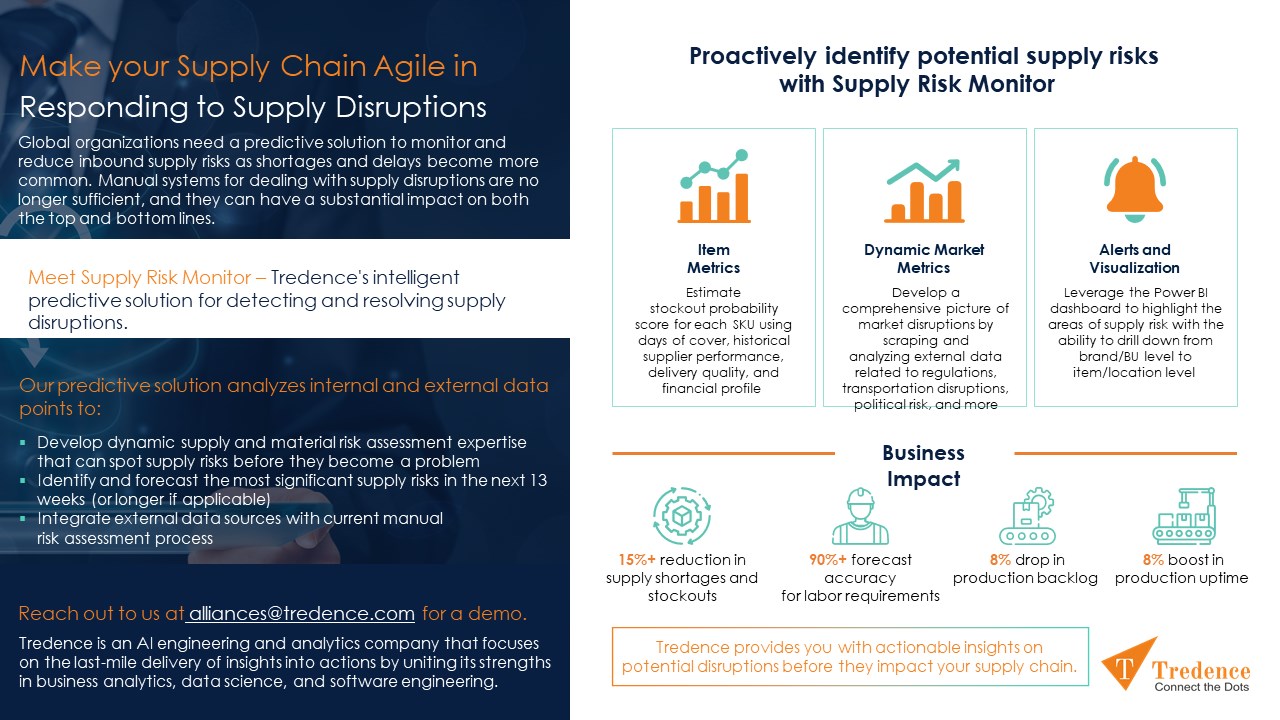 Make your Supply Chain Agile in
Responding to Supply Disruptions

Global organizations need a predictive solution to monitor and reduce inbound supply risks as shortages and delays become more common. Manual systems for dealing with supply disruptions are no longer sufficient, and they can have a substantial impact on both the top and bottom lines.

Meet Supply Risk Monitor – Tredence's intelligent predictive solution for detecting and resolving supply disruptions.

Our predictive solution analyzes internal and external data points to:

▪ Develop dynamic supply and material risk assessment expertise that can spot supply risks before they become a problem
▪ Identify and forecast the most significant supply risks in the next 13 weeks (or longer if applicable)
▪ Integrate external data sources with current manual risk assessment process

Reach out to us at alliances@tredence.com for a demo.

Tredence is an AI engineering and analytics company that focuses on the last-mile delivery of insights into actions by uniting its strengths in business analytics, data science, and software engineering.

Proactively identify potential supply risks with Supply Risk Monitor

Item Metrics
Estimate stockout probability score for each SKU using days of cover, historical supplier performance, delivery quality, and financial profile

Dynamic Market Metrics
Develop a comprehensive picture of market disruptions by scraping and analyzing external data related to regulations, transportation disruptions, political risk, and more

Alerts and Visualization
Leverage the Power BI dashboard to highlight the areas of supply risk with the ability to drill down from brand/BU level to item/location level

Business Impact

15%+ reduction in supply shortages and stockouts

90%+ forecast accuracy for labor requirements

8% drop in production backlog

8% boost in production uptime

Tredence provides you with actionable insights on potential disruptions before they impact your supply chain.

T Tredence
Connect the Dots